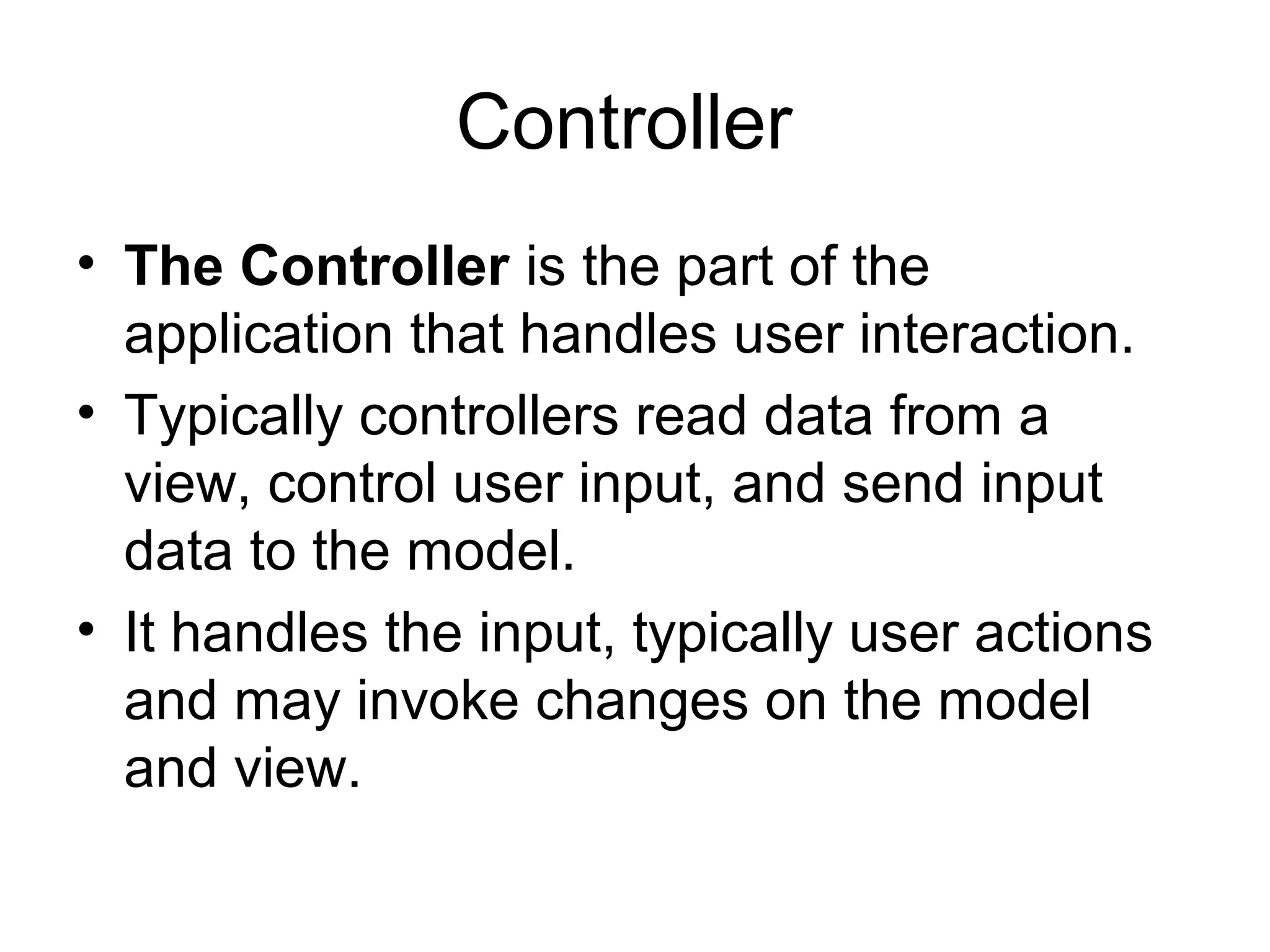 Controller

• The Controller is the part of the application that handles user interaction.
• Typically controllers read data from a view, control user input, and send input data to the model.
• It handles the input, typically user actions and may invoke changes on the model and view.